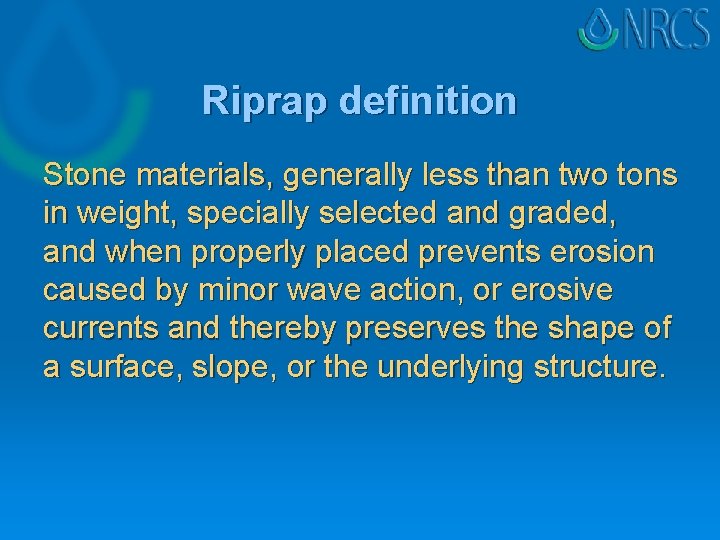 NRCS

Riprap definition

Stone materials, generally less than two tons in weight, specially selected and graded, and when properly placed prevents erosion caused by minor wave action, or erosive currents and thereby preserves the shape of a surface, slope, or the underlying structure.